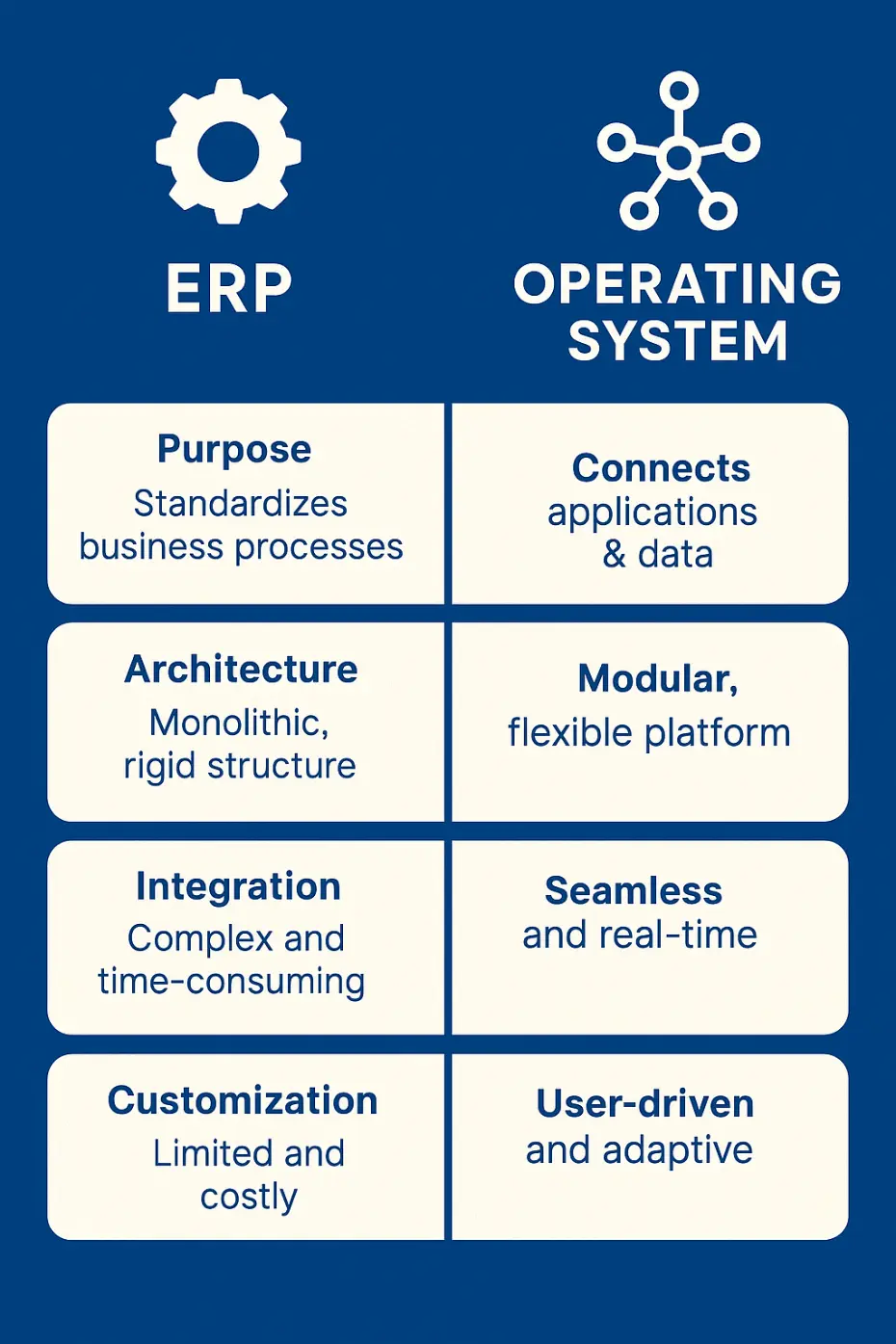 | ERP | OPERATING SYSTEM |
|---|---|
| **Purpose** Standardizes business processes | **Connects** applications & data |
| **Architecture** Monolithic, rigid structure | **Modular,** flexible platform |
| **Integration** Complex and time-consuming | **Seamless** and real-time |
| **Customization** Limited and costly | **User-driven** and adaptive |